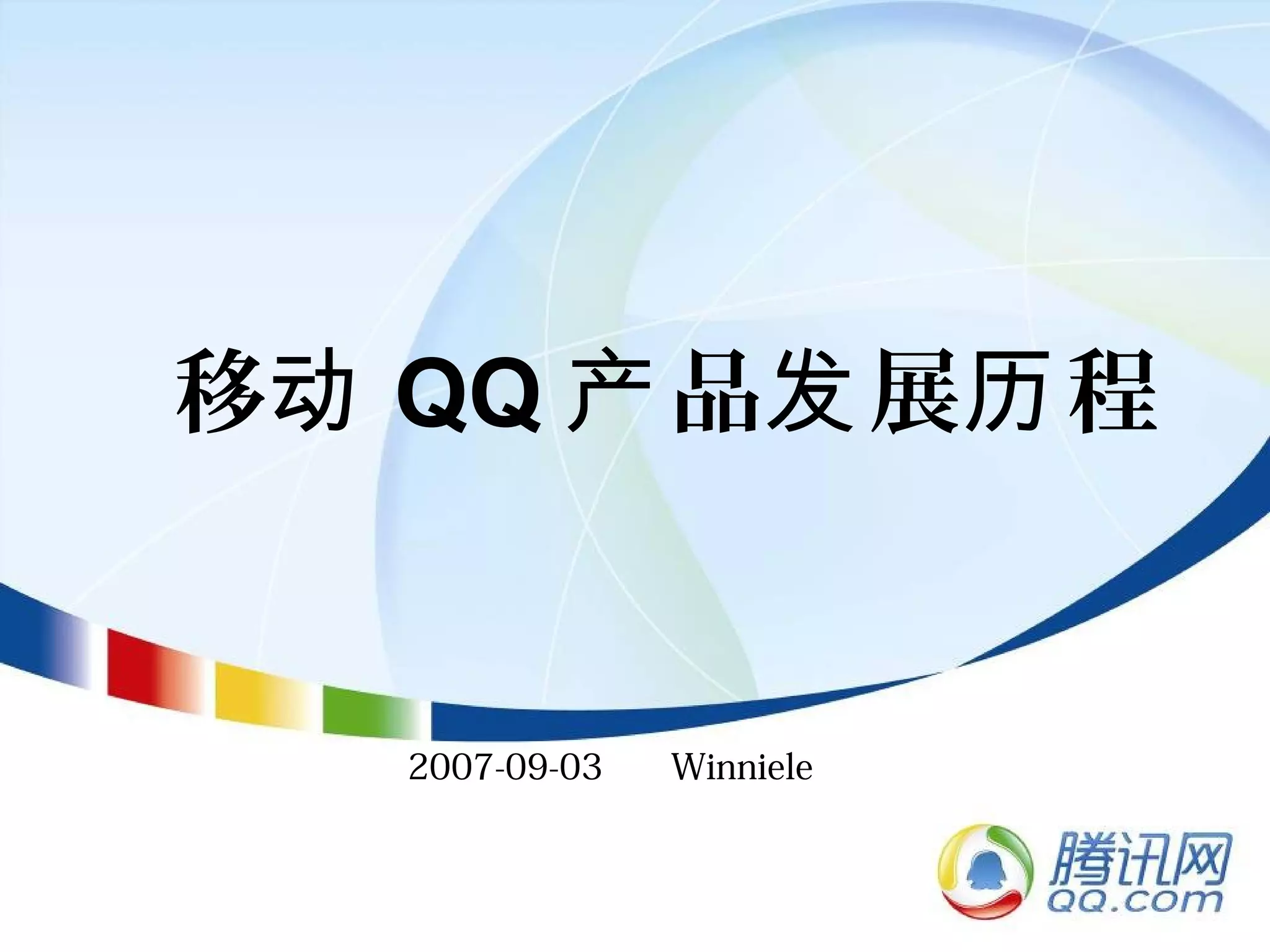 移动 QQ 产品发展历程

2007-09-03 Winniele

腾讯网
QQ.com